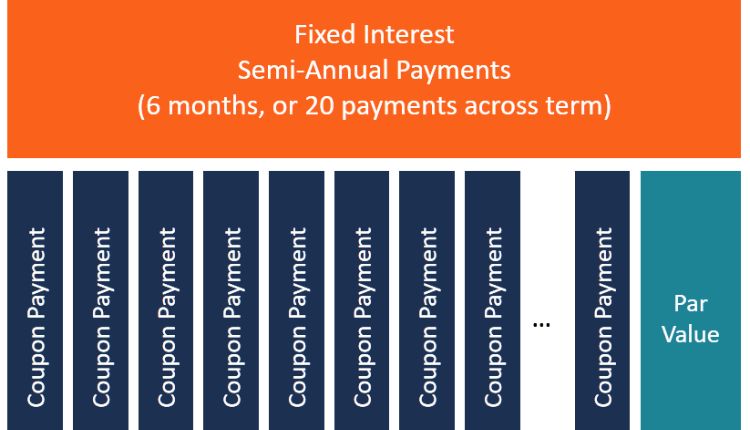 Fixed Interest
Semi-Annual Payments
(6 months, or 20 payments across term)

Coupon Payment

Coupon Payment

Coupon Payment

Coupon Payment

Coupon Payment

Coupon Payment

Coupon Payment

Coupon Payment

...

Coupon Payment

Par Value